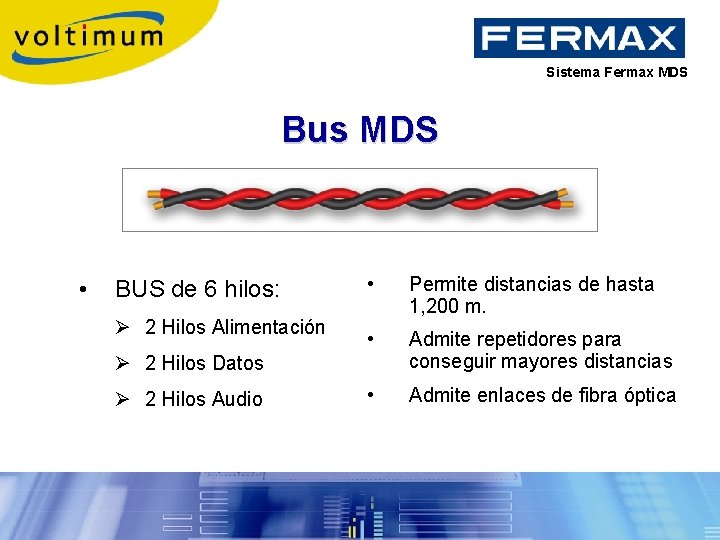 voltimum

FERMAX

Sistema Fermax MDS

Bus MDS

• BUS de 6 hilos:
➢ 2 Hilos Alimentación
➢ 2 Hilos Datos
➢ 2 Hilos Audio

• Permite distancias de hasta 1,200 m.
• Admite repetidores para conseguir mayores distancias
• Admite enlaces de fibra óptica